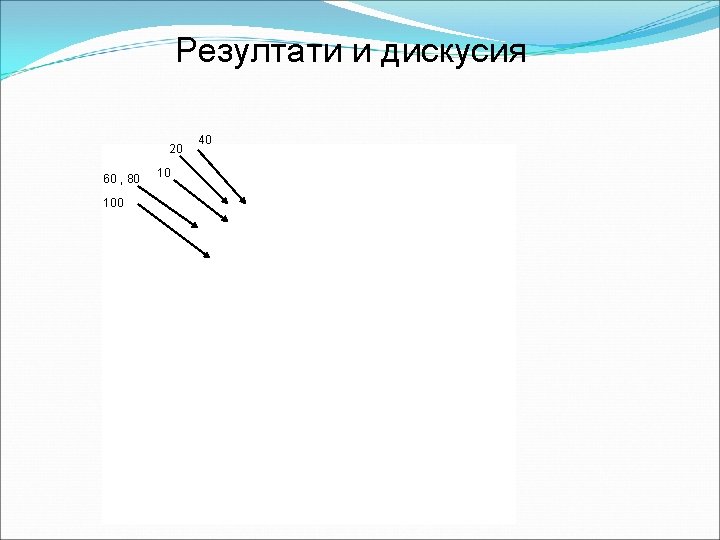 Резултати и дискусия

40
20
10
60 , 80
100